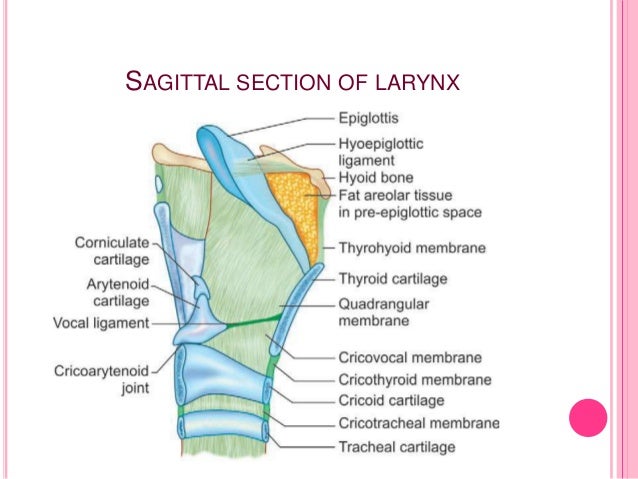 SAGITTAL SECTION OF LARYNX

Epiglottis
Hyoepiglottic ligament
Hyoid bone
Fat areolar tissue in pre-epiglottic space
Thyrohyoid membrane
Thyroid cartilage
Quadrangular membrane
Cricovocal membrane
Cricothyroid membrane
Cricoid cartilage
Cricotracheal membrane
Tracheal cartilage
Corniculate cartilage
Arytenoid cartilage
Vocal ligament
Cricoarytenoid joint